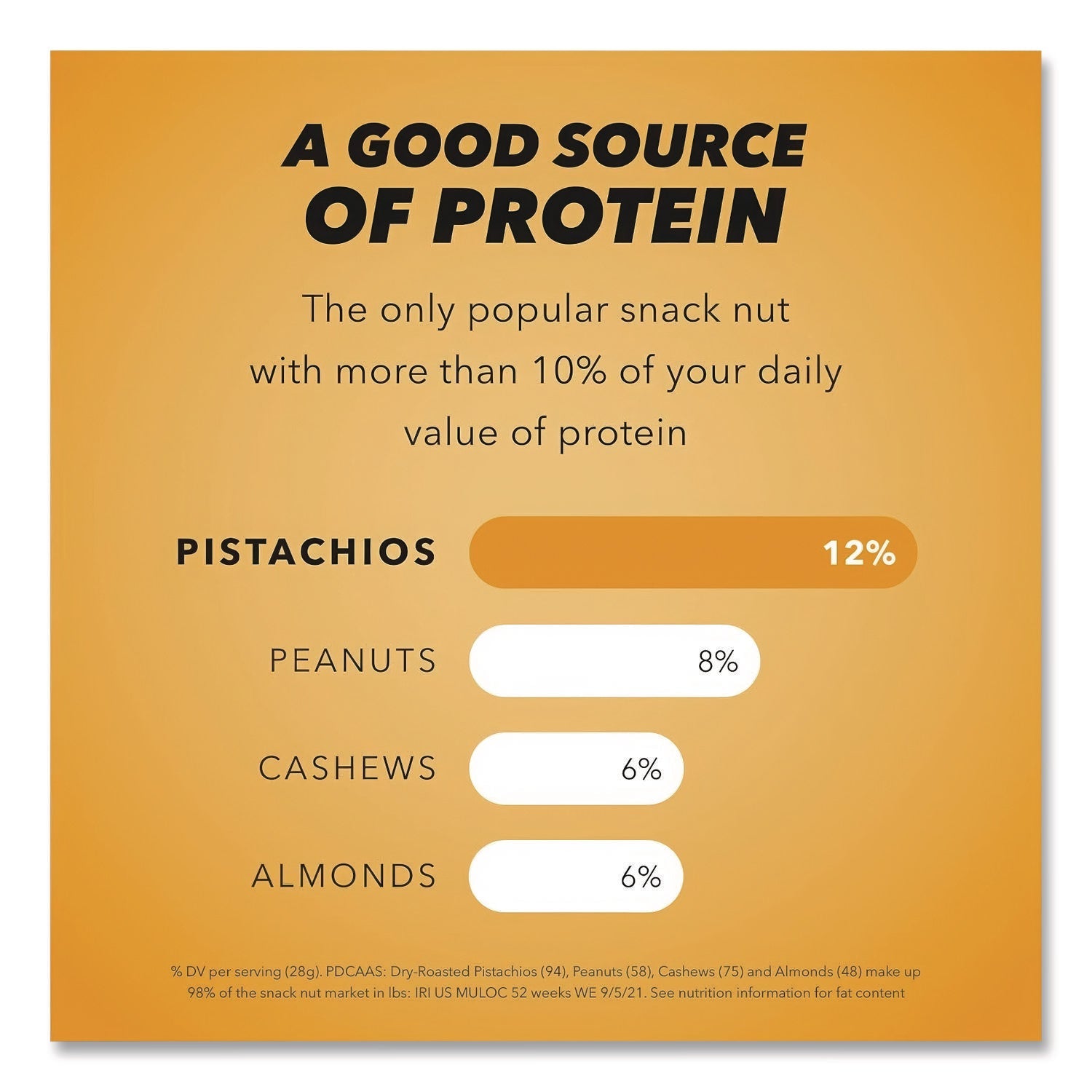 A GOOD SOURCE OF PROTEIN

The only popular snack nut with more than 10% of your daily value of protein

PISTACHIOS 12%

PEANUTS 8%

CASHEWS 6%

ALMONDS 6%

% DV per serving (28g). PDCAAS: Dry-Roasted Pistachios (94), Peanuts (58), Cashews (75) and Almonds (48) make up 98% of the snack nut market in lbs: IRI US MULOC 52 weeks WE 9/5/21. See nutrition information for fat content